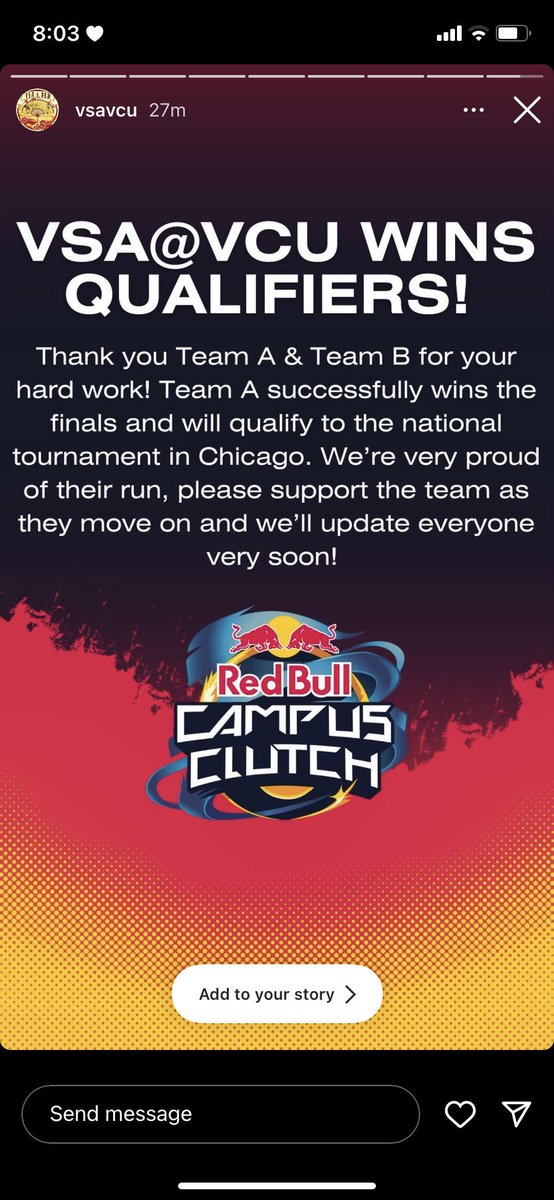 8:03

vsavcu 27m

VSA@VCU WINS QUALIFIERS!

Thank you Team A & Team B for your hard work! Team A successfully wins the finals and will qualify to the national tournament in Chicago. We're very proud of their run, please support the team as they move on and we'll update everyone very soon!

Red Bull CAMPUS CLUTCH

Add to your story

Send message